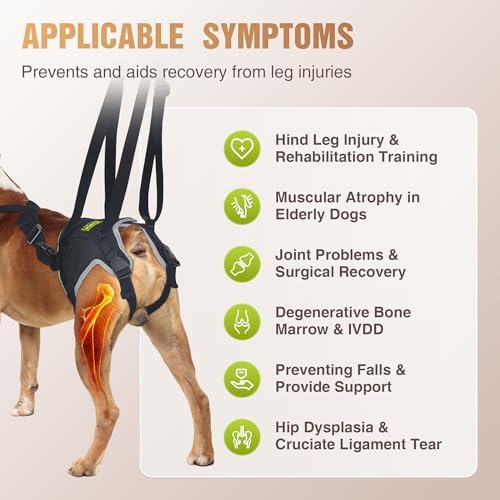 APPLICABLE SYMPTOMS

Prevents and aids recovery from leg injuries

Hind Leg Injury & Rehabilitation Training

Muscular Atrophy in Elderly Dogs

Joint Problems & Surgical Recovery

Degenerative Bone Marrow & IVDD

Preventing Falls & Provide Support

Hip Dysplasia & Cruciate Ligament Tear